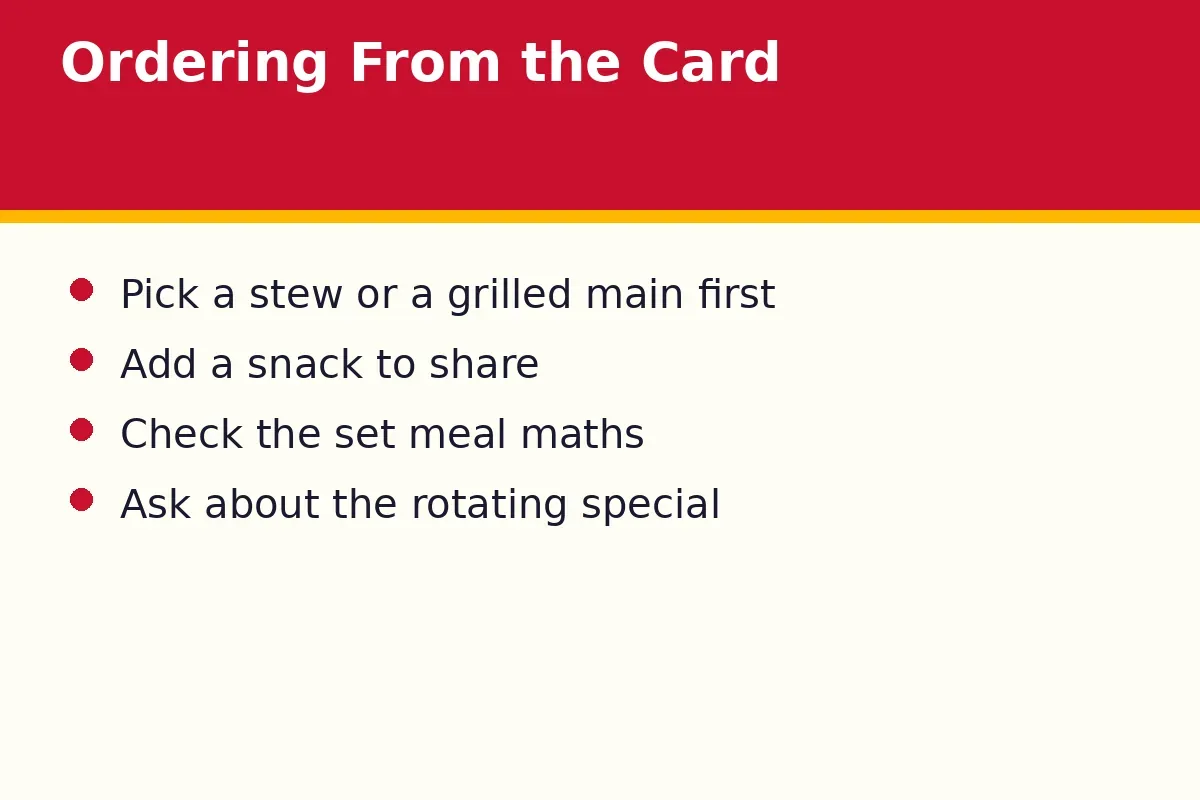 Ordering From the Card

• Pick a stew or a grilled main first
• Add a snack to share
• Check the set meal maths
• Ask about the rotating special